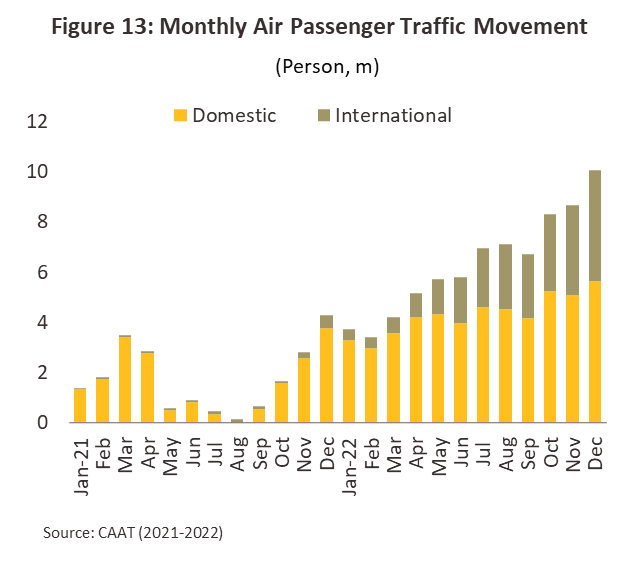 Figure 13: Monthly Air Passenger Traffic Movement

(Person, m)

Domestic International

12
10
8
6
4
2
0

Jan-21 Feb Mar Apr May Jun Jul Aug Sep Oct Nov Dec Jan-22 Feb Mar Apr May Jun Jul Aug Sep Oct Nov Dec

Source: CAAT (2021-2022)